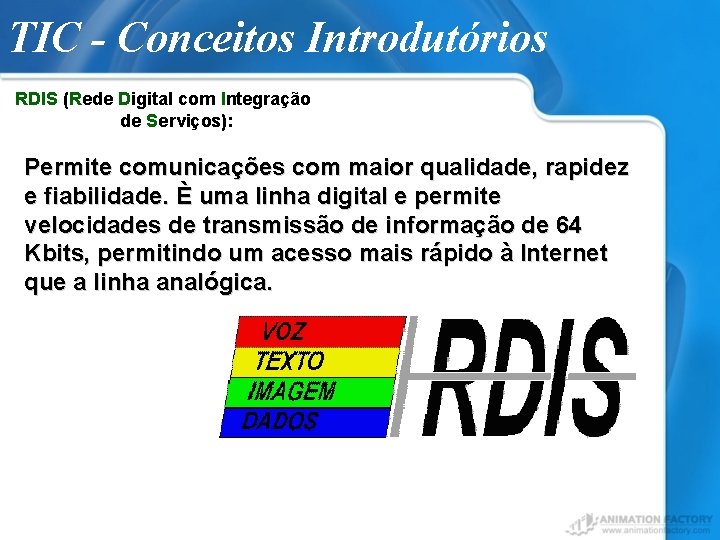 TIC - Conceitos Introdutórios

RDIS (Rede Digital com Integração de Serviços):

Permite comunicações com maior qualidade, rapidez e fiabilidade. È uma linha digital e permite velocidades de transmissão de informação de 64 Kbits, permitindo um acesso mais rápido à Internet que a linha analógica.

VOZ
TEXTO
IMAGEM
DADOS

RDIS

ANIMATION FACTORY
www.animationfactory.com